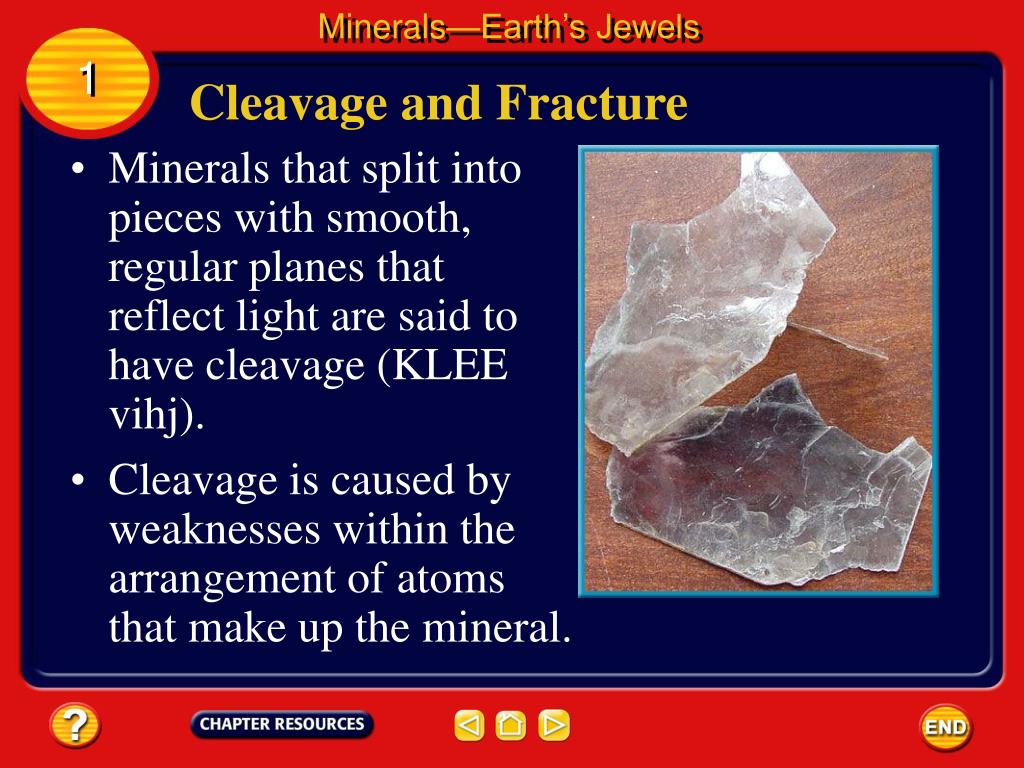 Minerals—Earth's Jewels

1

Cleavage and Fracture

• Minerals that split into pieces with smooth, regular planes that reflect light are said to have cleavage (KLEE vihj).

• Cleavage is caused by weaknesses within the arrangement of atoms that make up the mineral.

?

CHAPTER RESOURCES

END